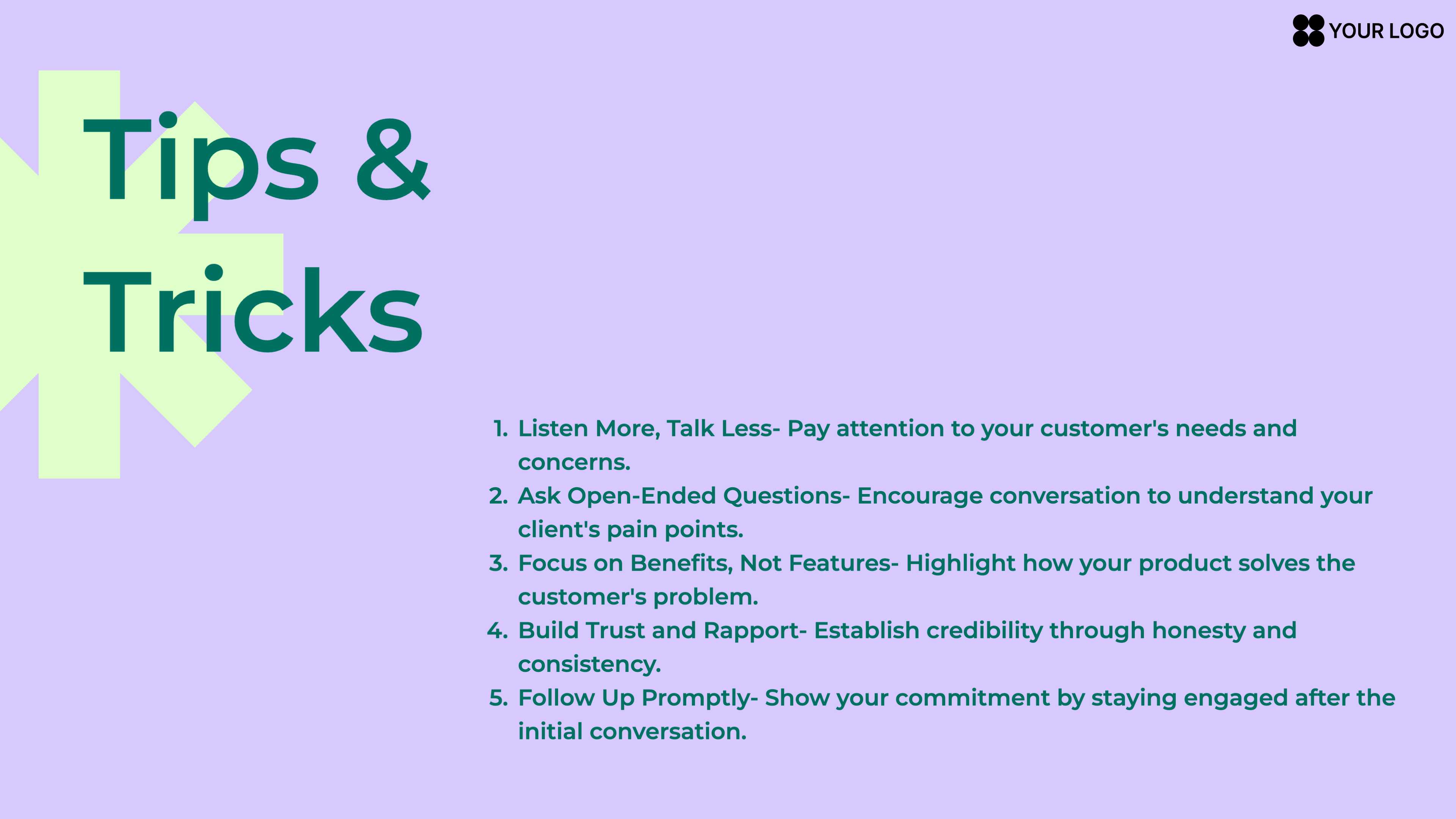 YOUR LOGO

Tips & Tricks

1. Listen More, Talk Less- Pay attention to your customer's needs and concerns.
2. Ask Open-Ended Questions- Encourage conversation to understand your client's pain points.
3. Focus on Benefits, Not Features- Highlight how your product solves the customer's problem.
4. Build Trust and Rapport- Establish credibility through honesty and consistency.
5. Follow Up Promptly- Show your commitment by staying engaged after the initial conversation.